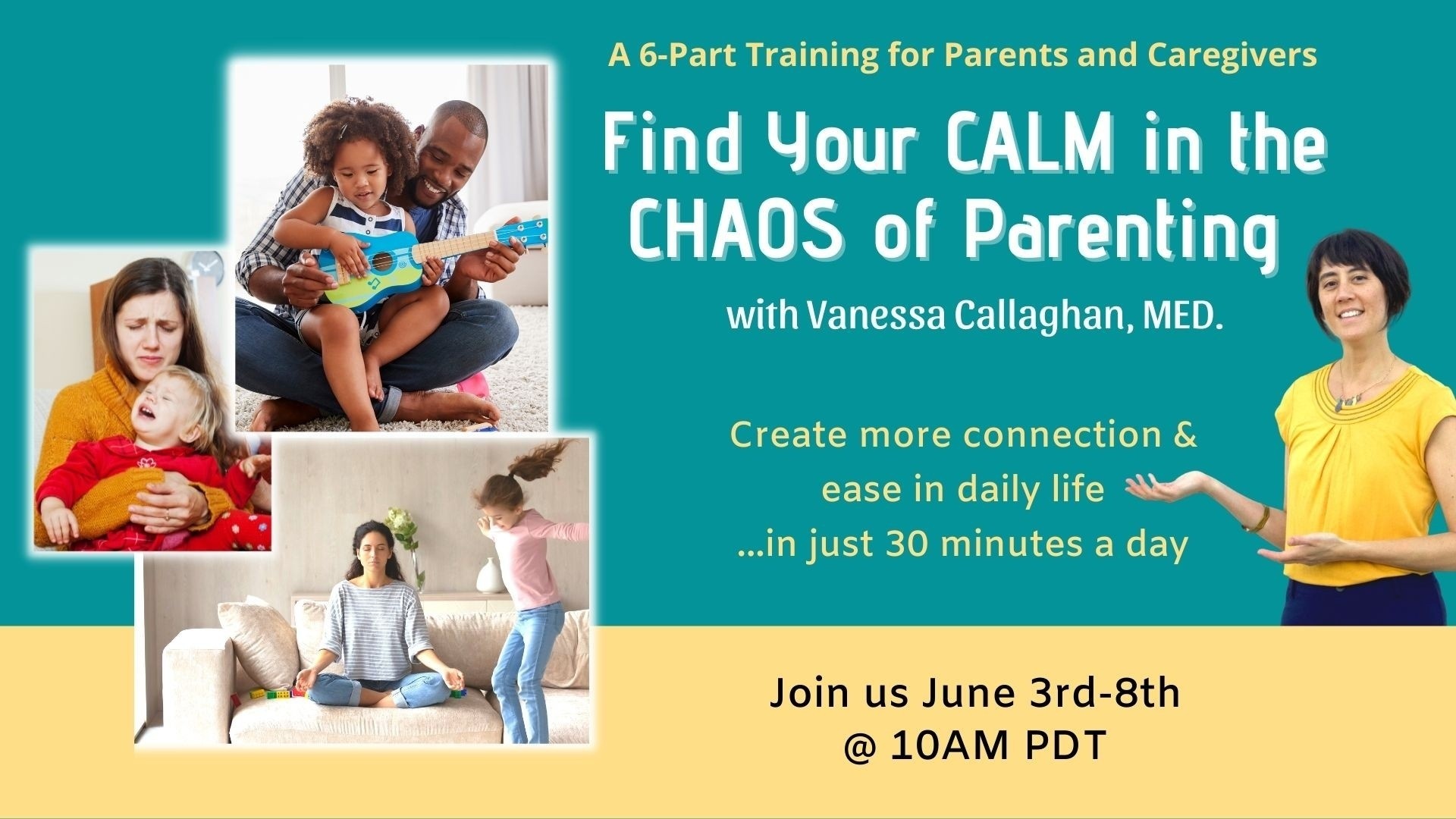 A 6-Part Training for Parents and Caregivers

Find Your CALM in the CHAOS of Parenting

with Vanessa Callaghan, MED.

Create more connection & ease in daily life ...in just 30 minutes a day

Join us June 3rd-8th @ 10AM PDT